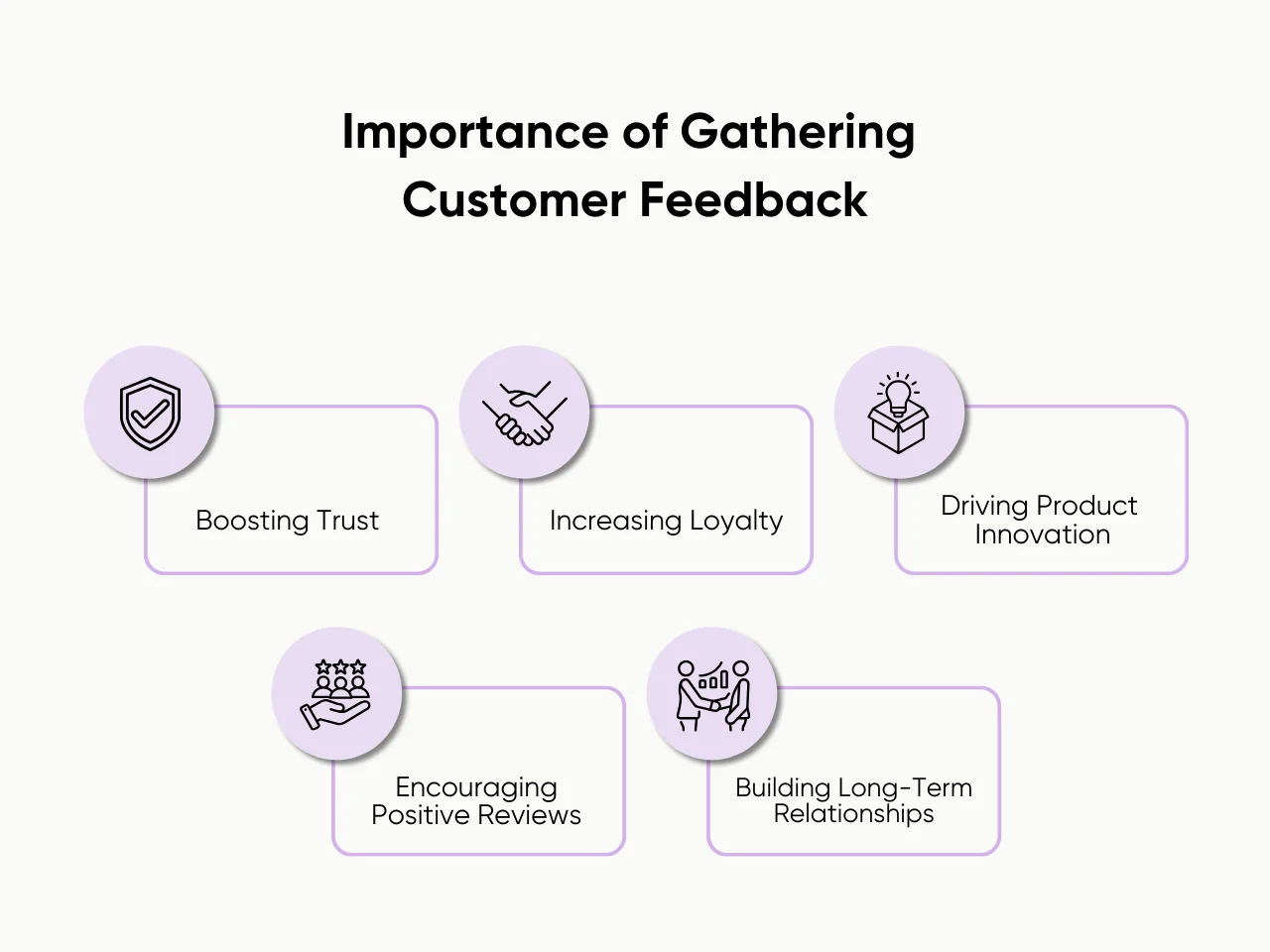 Importance of Gathering Customer Feedback

Boosting Trust

Increasing Loyalty

Driving Product Innovation

Encouraging Positive Reviews

Building Long-Term Relationships